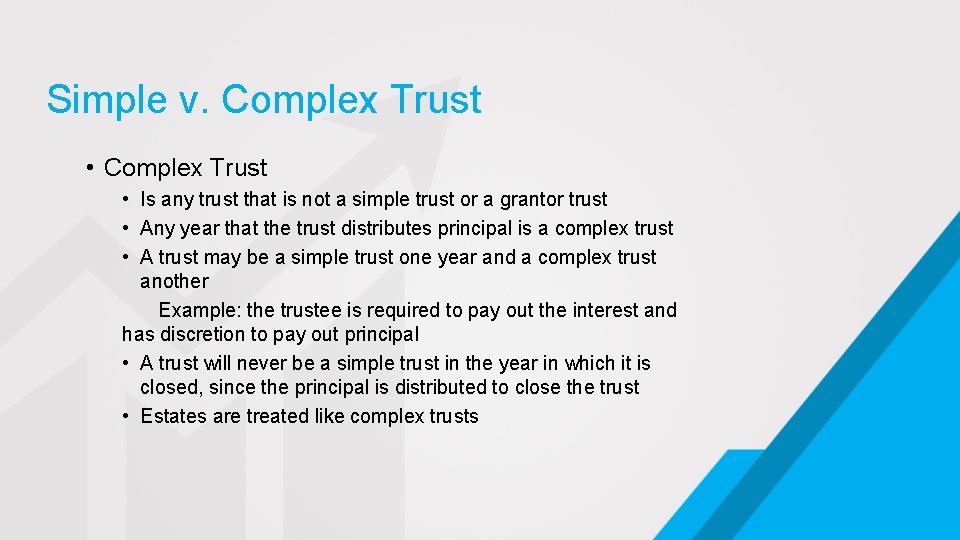 Simple v. Complex Trust

• Complex Trust

• Is any trust that is not a simple trust or a grantor trust
• Any year that the trust distributes principal is a complex trust
• A trust may be a simple trust one year and a complex trust another

Example: the trustee is required to pay out the interest and has discretion to pay out principal

• A trust will never be a simple trust in the year in which it is closed, since the principal is distributed to close the trust
• Estates are treated like complex trusts